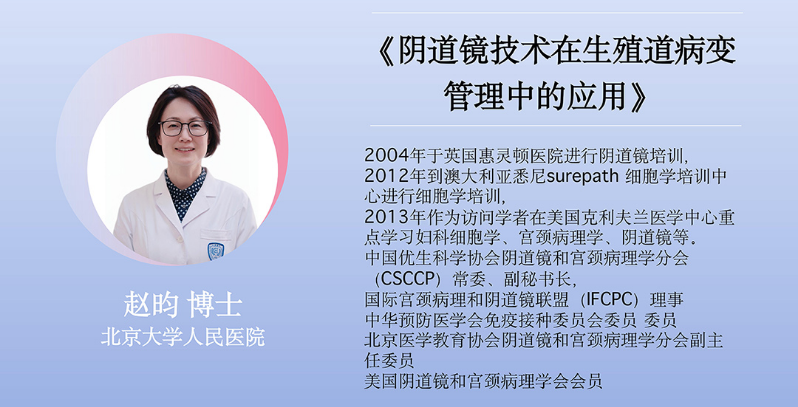 赵昀 博士
北京大学人民医院

《阴道镜技术在生殖道病变管理中的应用》

2004年于英国惠灵顿医院进行阴道镜培训，
2012年到澳大利亚悉尼surepath 细胞学培训中心进行细胞学培训，
2013年作为访问学者在美国克利夫兰医学中心重点学习妇科细胞学、宫颈病理学、阴道镜等。
中国优生科学协会阴道镜和宫颈病理学分会（CSCCP）常委、副秘书长，
国际宫颈病理和阴道镜联盟（IFCPC）理事
中华预防医学会免疫接种委员会委员 委员
北京医学教育协会阴道镜和宫颈病理学分会副主任委员
美国阴道镜和宫颈病理学会会员